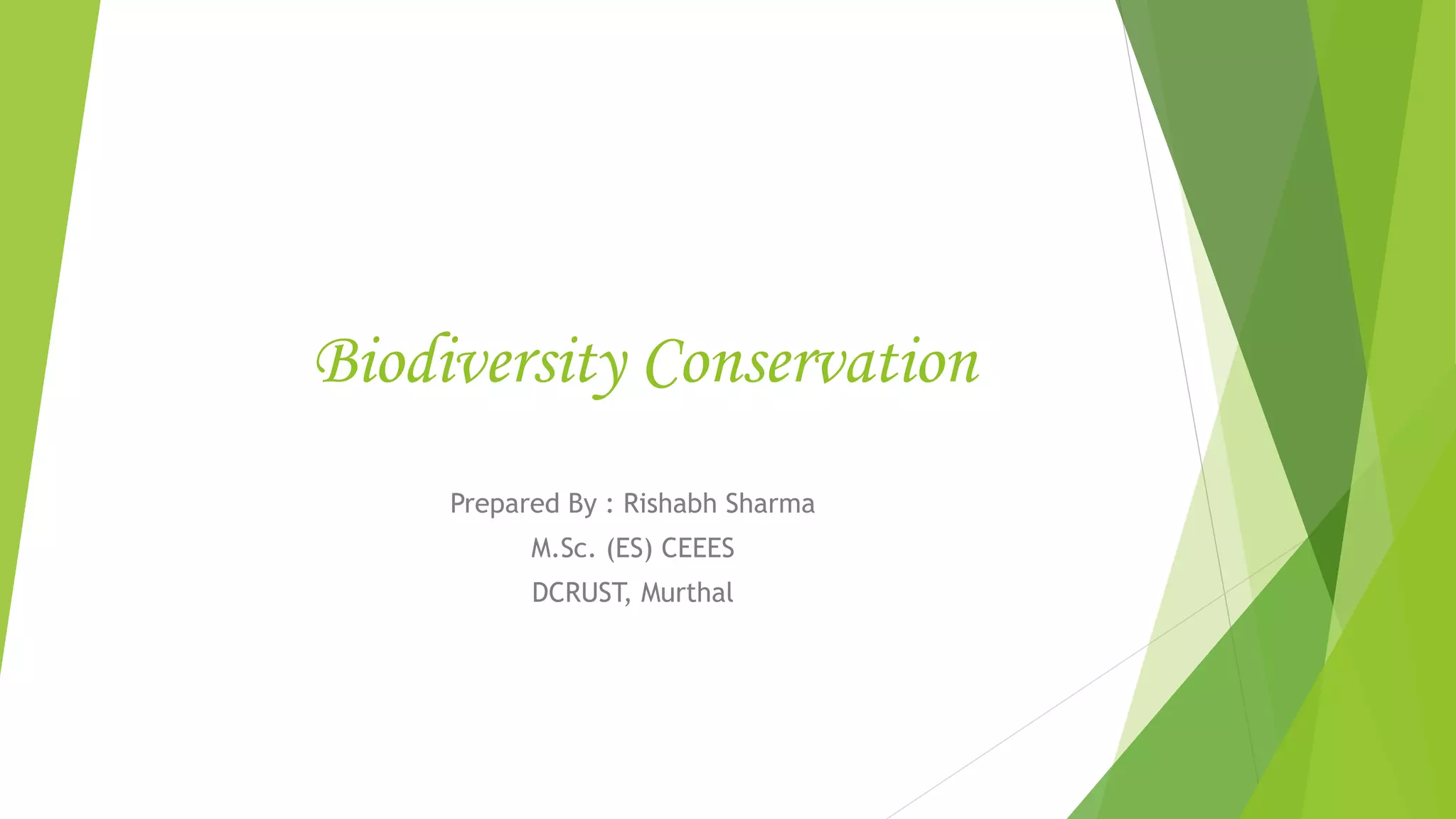 Biodiversity Conservation

Prepared By : Rishabh Sharma
M.Sc. (ES) CEEES
DCRUST, Murthal